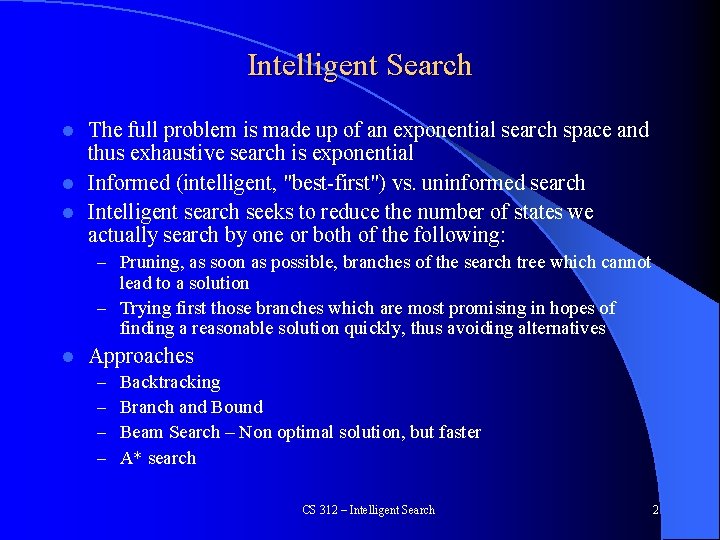 Intelligent Search

- The full problem is made up of an exponential search space and thus exhaustive search is exponential
- Informed (intelligent, "best-first") vs. uninformed search
- Intelligent search seeks to reduce the number of states we actually search by one or both of the following:
  – Pruning, as soon as possible, branches of the search tree which cannot lead to a solution
  – Trying first those branches which are most promising in hopes of finding a reasonable solution quickly, thus avoiding alternatives
- Approaches
  – Backtracking
  – Branch and Bound
  – Beam Search – Non optimal solution, but faster
  – A* search

CS 312 – Intelligent Search

2